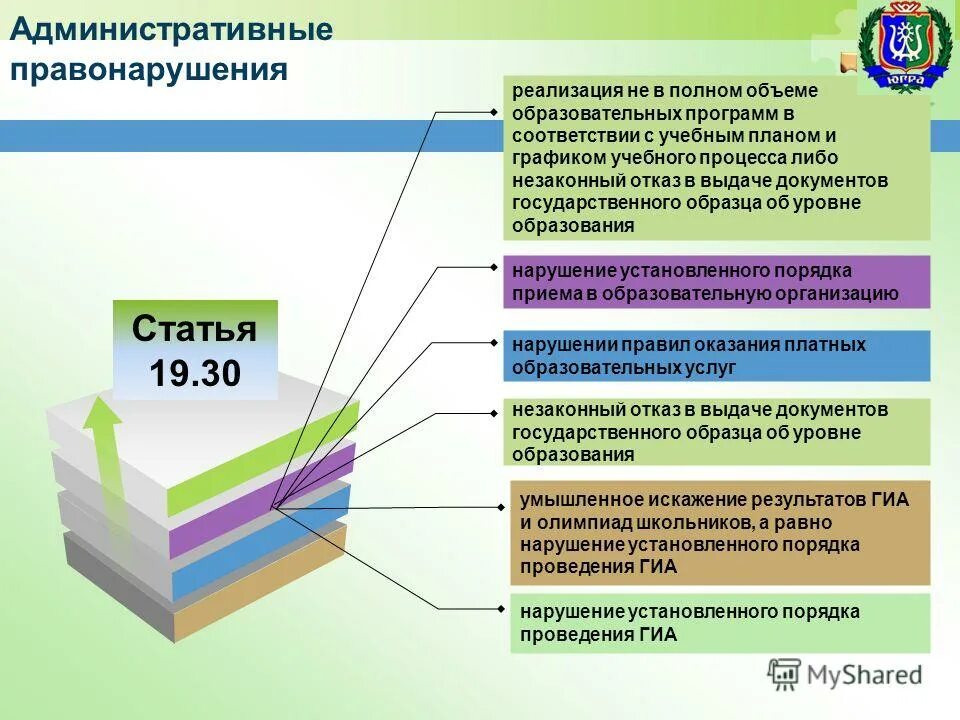 Административные правонарушения

ЮГРА

Статья 19.30

реализация не в полном объеме образовательных программ в соответствии с учебным планом и графиком учебного процесса либо незаконный отказ в выдаче документов государственного образца об уровне образования

нарушение установленного порядка приема в образовательную организацию

нарушении правил оказания платных образовательных услуг

незаконный отказ в выдаче документов государственного образца об уровне образования

умышленное искажение результатов ГИА и олимпиад школьников, а равно нарушение установленного порядка проведения ГИА

нарушение установленного порядка проведения ГИА

MyShared